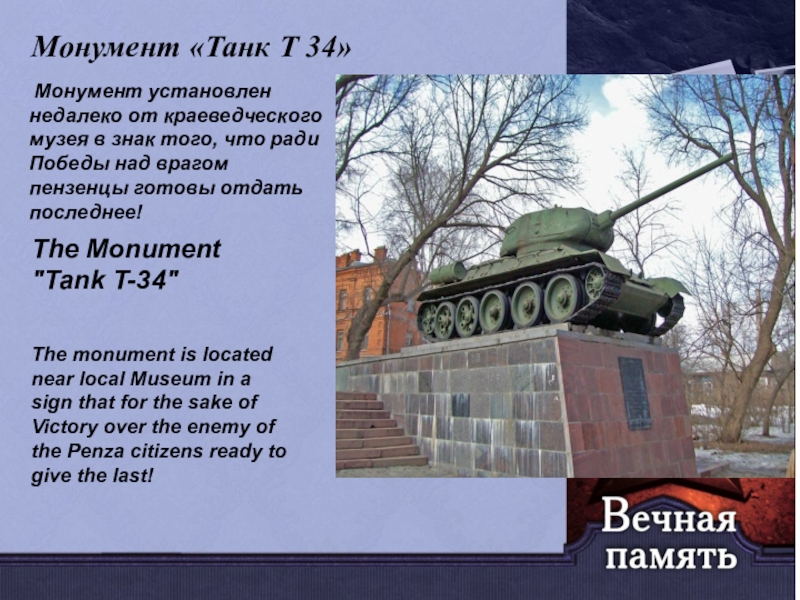 Монумент «Танк Т 34»

Монумент установлен недалеко от краеведческого музея в знак того, что ради Победы над врагом пензенцы готовы отдать последнее!

The Monument "Tank T-34"

The monument is located near local Museum in a sign that for the sake of Victory over the enemy of the Penza citizens ready to give the last!

Вечная память